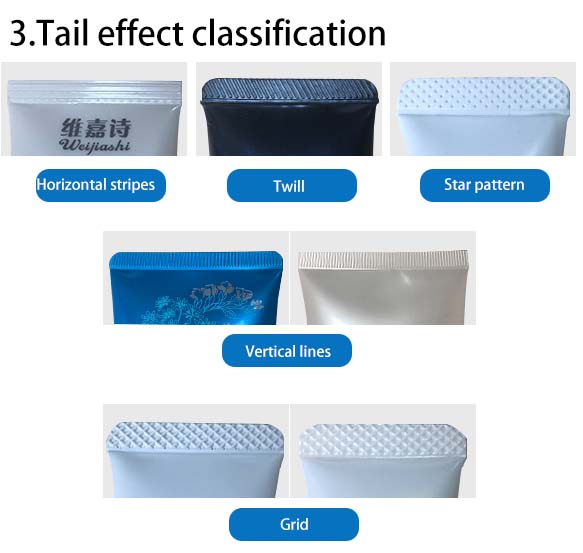 3.Tail effect classification

维嘉诗
Weijiashi

Horizontal stripes

Twill

Star pattern

Vertical lines

Grid